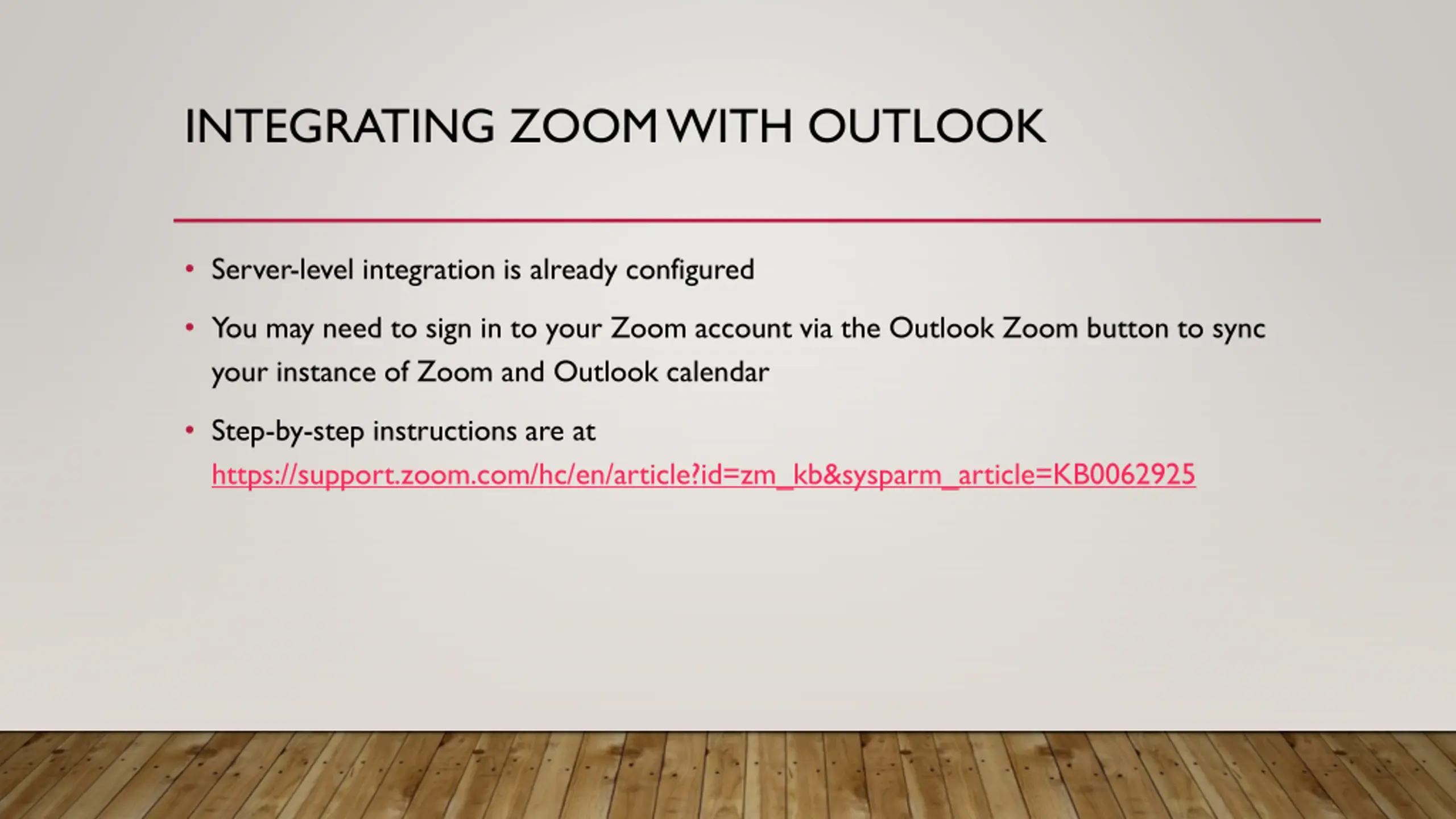 INTEGRATING ZOOM WITH OUTLOOK

• Server-level integration is already configured

• You may need to sign in to your Zoom account via the Outlook Zoom button to sync your instance of Zoom and Outlook calendar

• Step-by-step instructions are at https://support.zoom.com/hc/en/article?id=zm_kb&sysparm_article=KB0062925